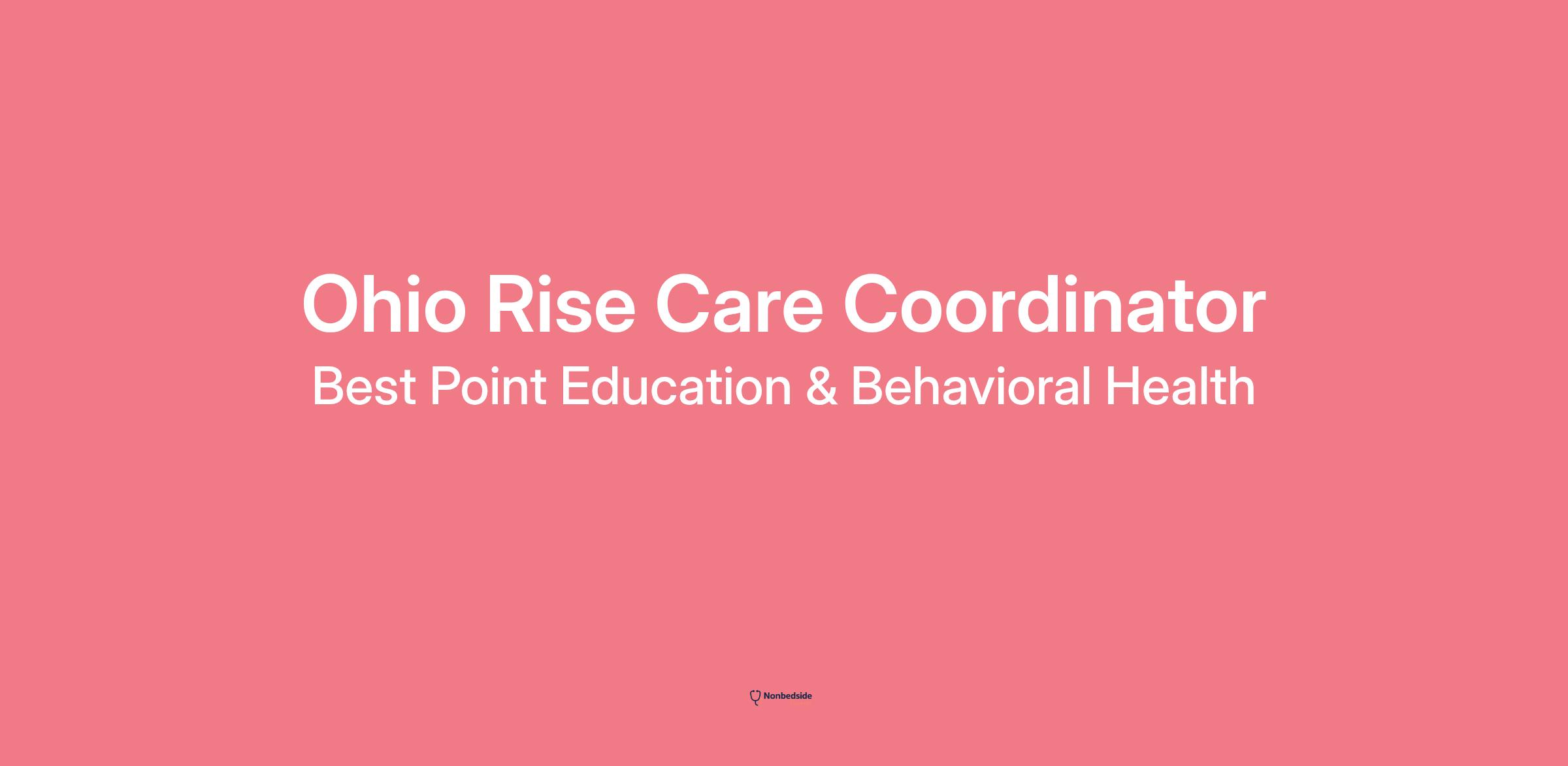 Ohio Rise Care Coordinator
Best Point Education & Behavioral Health

Nonbedside